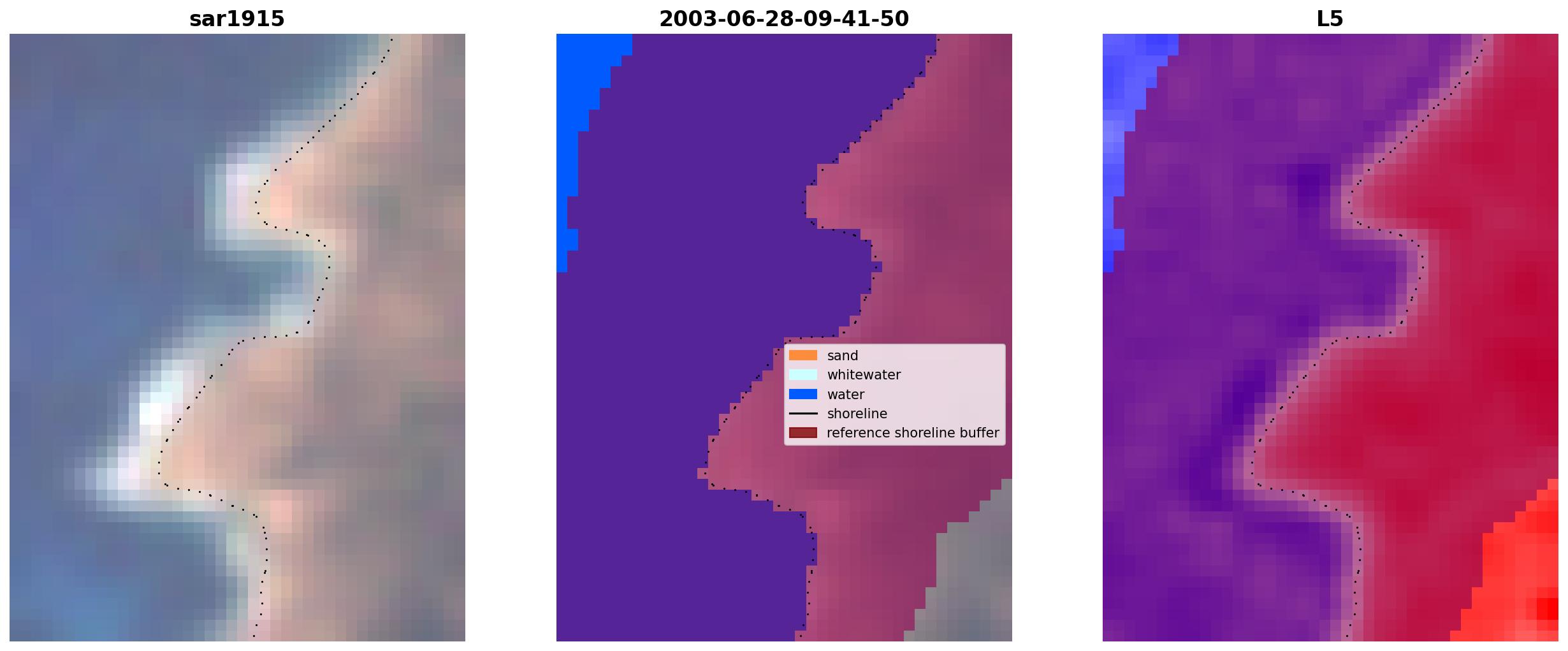 sar1915

2003-06-28-09-41-50

sand
whitewater
water
shoreline
reference shoreline buffer

L5